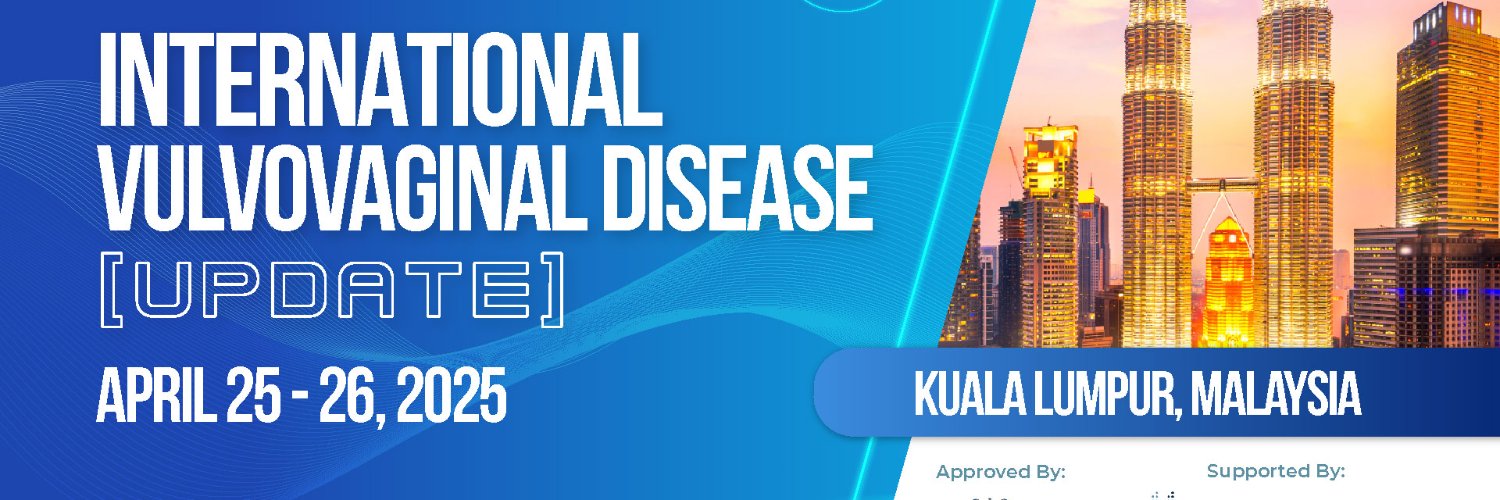 INTERNATIONAL VULVOVAGINAL DISEASE [UPDATE]

APRIL 25 - 26, 2025

KUALA LUMPUR, MALAYSIA

Approved By:

Supported By: